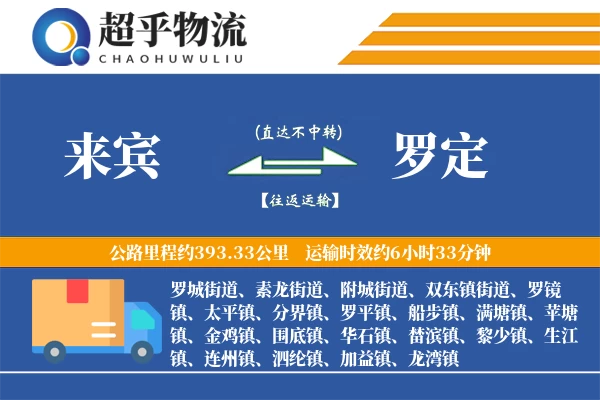 超乎物流
CHAOHUWULIU

来宾

(直达不中转)

【往返运输】

罗定

公路里程约393.33公里　运输时效约6小时33分钟

罗城街道、素龙街道、附城街道、双东镇街道、罗镜镇、太平镇、分界镇、罗平镇、船步镇、满塘镇、苹塘镇、金鸡镇、围底镇、华石镇、榃滨镇、黎少镇、生江镇、连州镇、泗纶镇、加益镇、龙湾镇